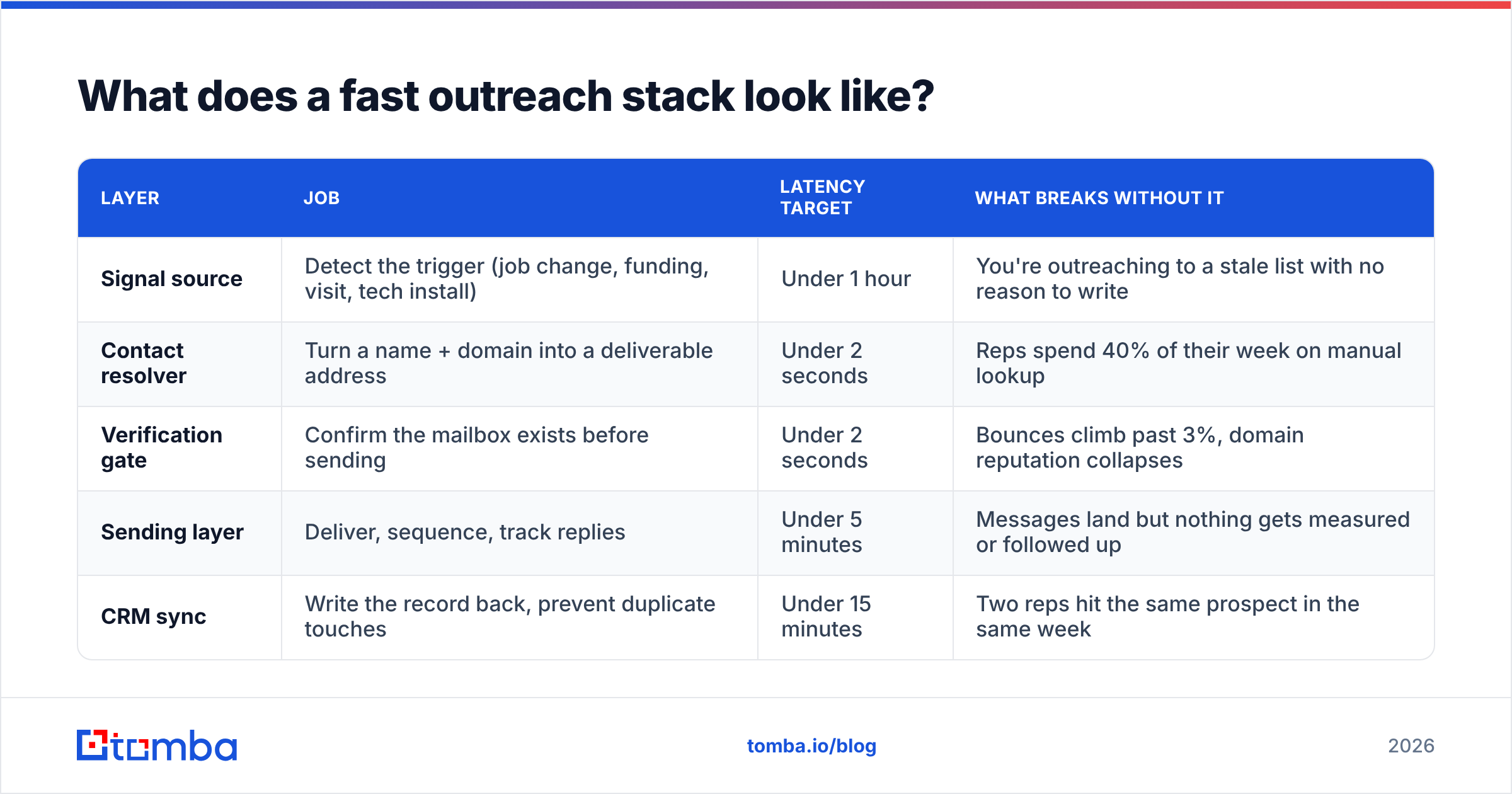 What does a fast outreach stack look like?

| LAYER | JOB | LATENCY TARGET | WHAT BREAKS WITHOUT IT |
|---|---|---|---|
| Signal source | Detect the trigger (job change, funding, visit, tech install) | Under 1 hour | You're outreaching to a stale list with no reason to write |
| Contact resolver | Turn a name + domain into a deliverable address | Under 2 seconds | Reps spend 40% of their week on manual lookup |
| Verification gate | Confirm the mailbox exists before sending | Under 2 seconds | Bounces climb past 3%, domain reputation collapses |
| Sending layer | Deliver, sequence, track replies | Under 5 minutes | Messages land but nothing gets measured or followed up |
| CRM sync | Write the record back, prevent duplicate touches | Under 15 minutes | Two reps hit the same prospect in the same week |

tomba

tomba.io/blog

2026